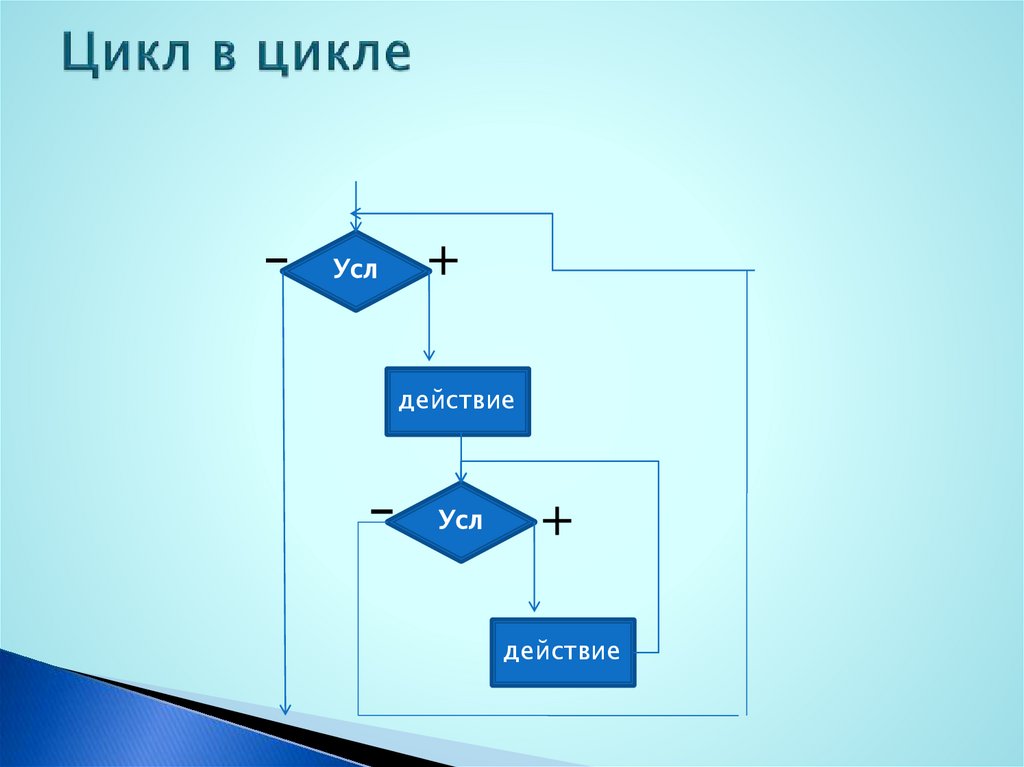 Цикл в цикле

−

Усл

+

действие

−

Усл

+

действие